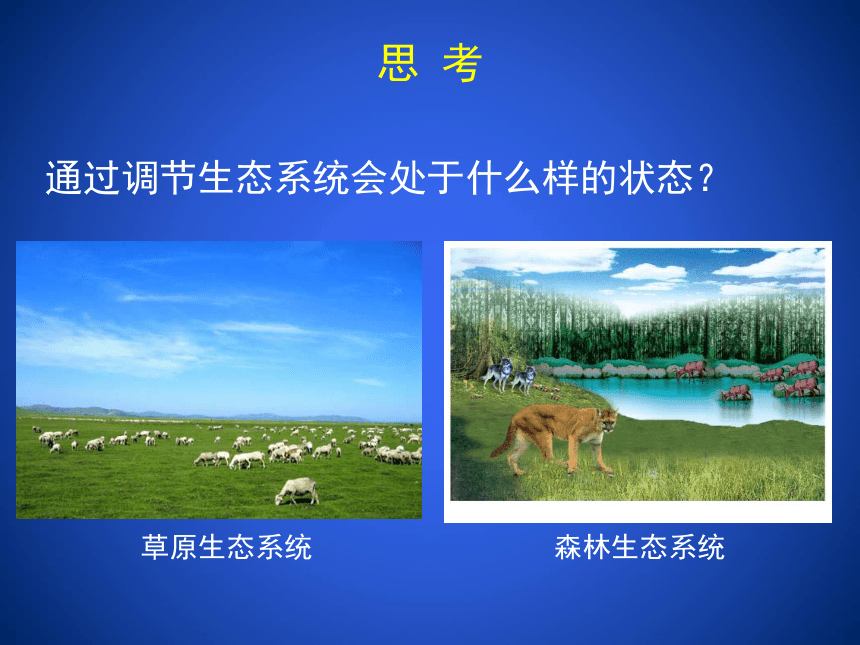 思 考

通过调节生态系统会处于什么样的状态？

草原生态系统

森林生态系统